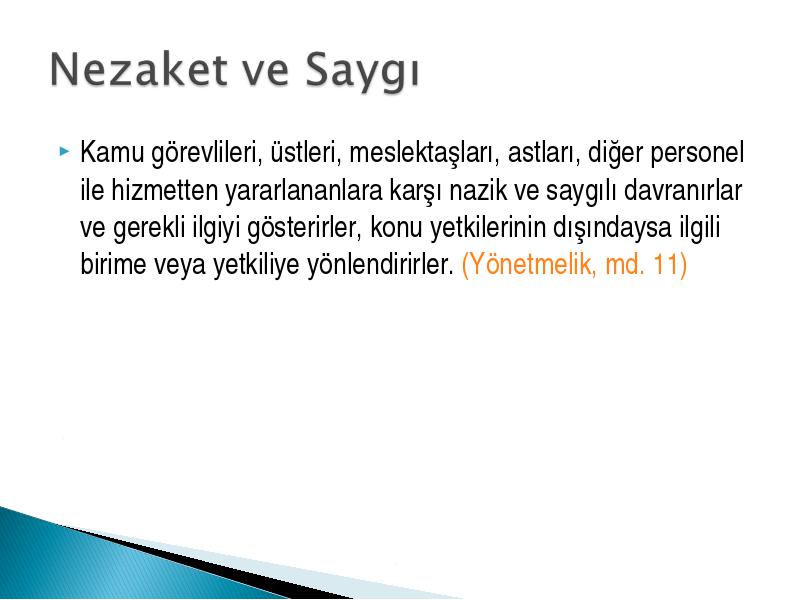 Nezaket ve Saygı

Kamu görevlileri, üstleri, meslektaşları, astları, diğer personel ile hizmetten yararlananlara karşı nazik ve saygılı davranırlar ve gerekli ilgiyi gösterirler, konu yetkilerinin dışındaysa ilgili birime veya yetkiliye yönlendirirler. (Yönetmelik, md. 11)